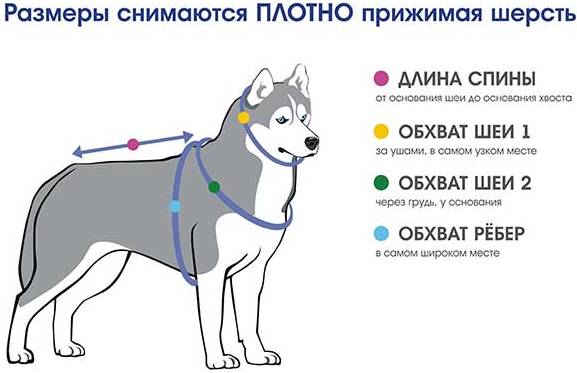 Размеры снимаются ПЛОТНО прижимая шерсть

ДЛИНА СПИНЫ
от основания шеи до основания хвоста

ОБХВАТ ШЕИ 1
за ушами, в самом узком месте

ОБХВАТ ШЕИ 2
через грудь, у основания

ОБХВАТ РЁБЕР
в самом широком месте